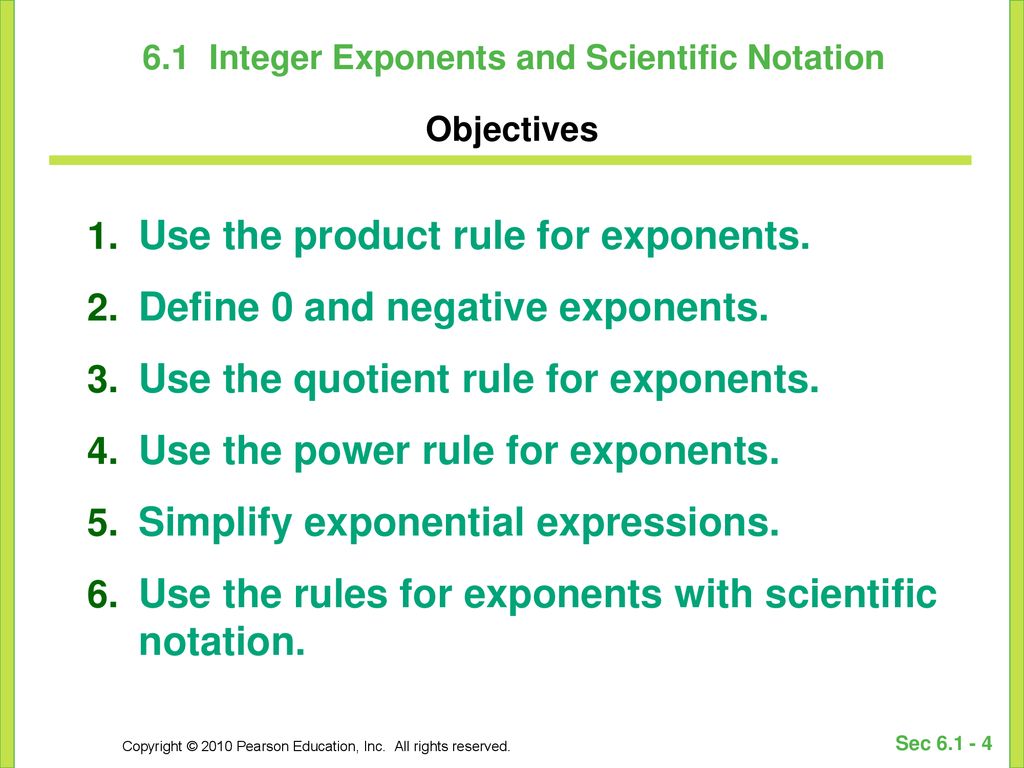 6.1 Integer Exponents and Scientific Notation

Objectives

1. Use the product rule for exponents.

2. Define 0 and negative exponents.

3. Use the quotient rule for exponents.

4. Use the power rule for exponents.

5. Simplify exponential expressions.

6. Use the rules for exponents with scientific notation.

Copyright © 2010 Pearson Education, Inc. All rights reserved.

Sec 6.1 - 4